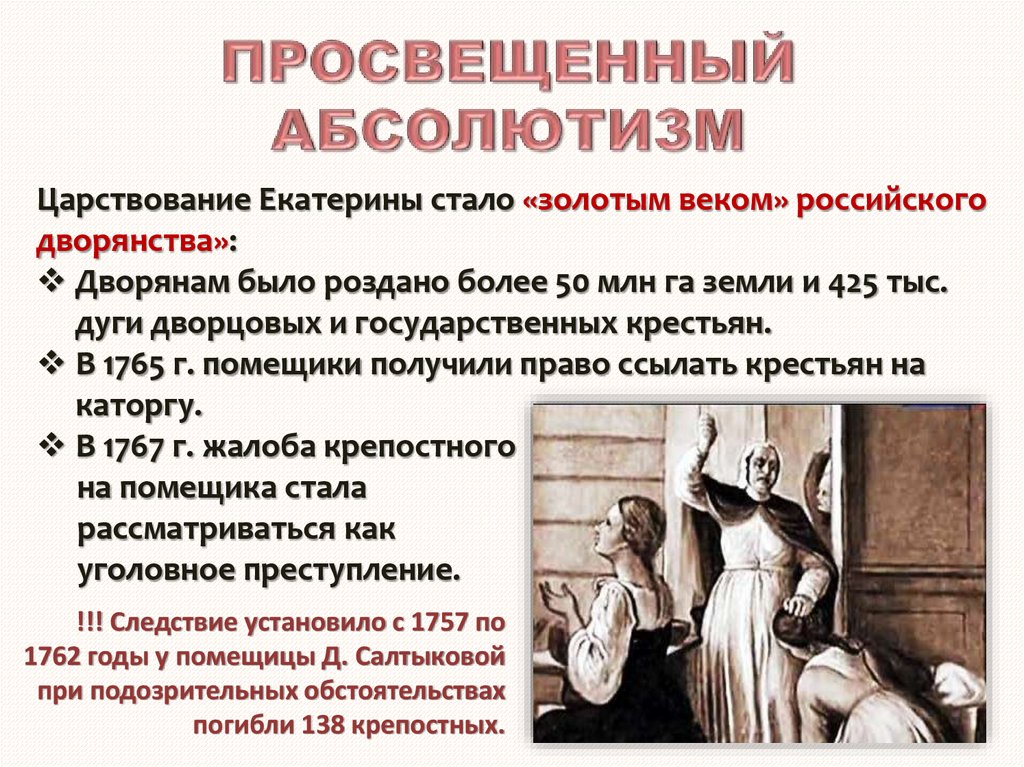 ПРОСВЕЩЕННЫЙ АБСОЛЮТИЗМ

Царствование Екатерины стало «золотым веком» российского дворянства»:

❖ Дворянам было роздано более 50 млн га земли и 425 тыс. дуги дворцовых и государственных крестьян.

❖ В 1765 г. помещики получили право ссылать крестьян на каторгу.

❖ В 1767 г. жалоба крепостного на помещика стала рассматриваться как уголовное преступление.

!!! Следствие установило с 1757 по 1762 годы у помещицы Д. Салтыковой при подозрительных обстоятельствах погибли 138 крепостных.